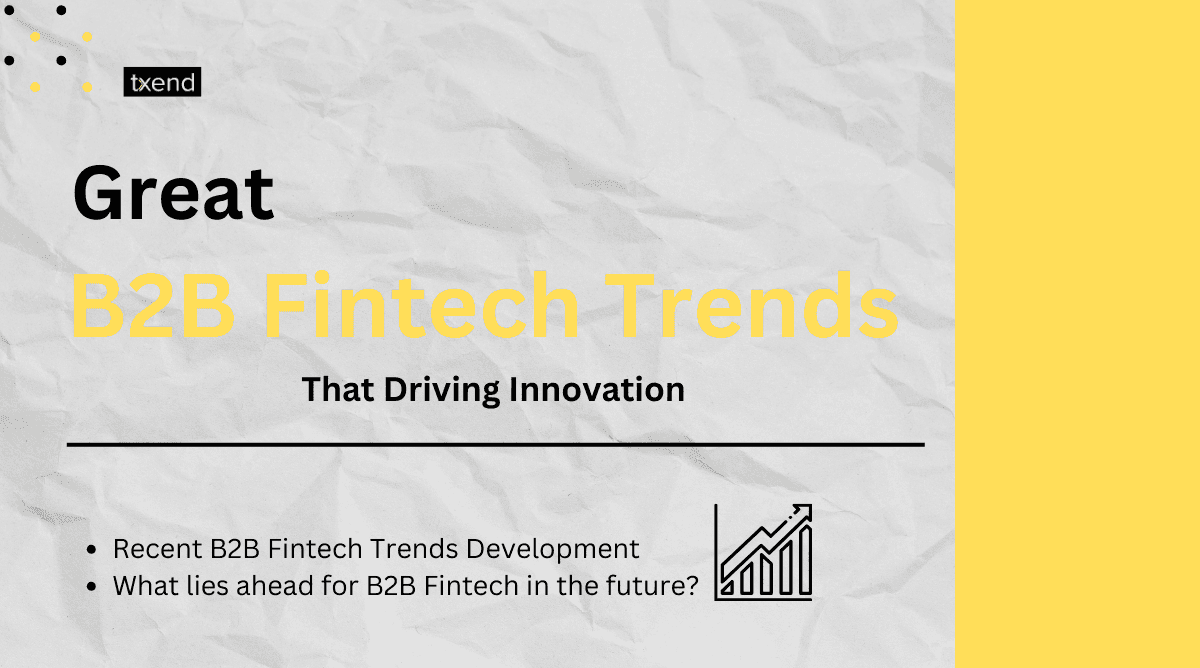 txend

Great

B2B Fintech Trends

That Driving Innovation

- Recent B2B Fintech Trends Development
- What lies ahead for B2B Fintech in the future?